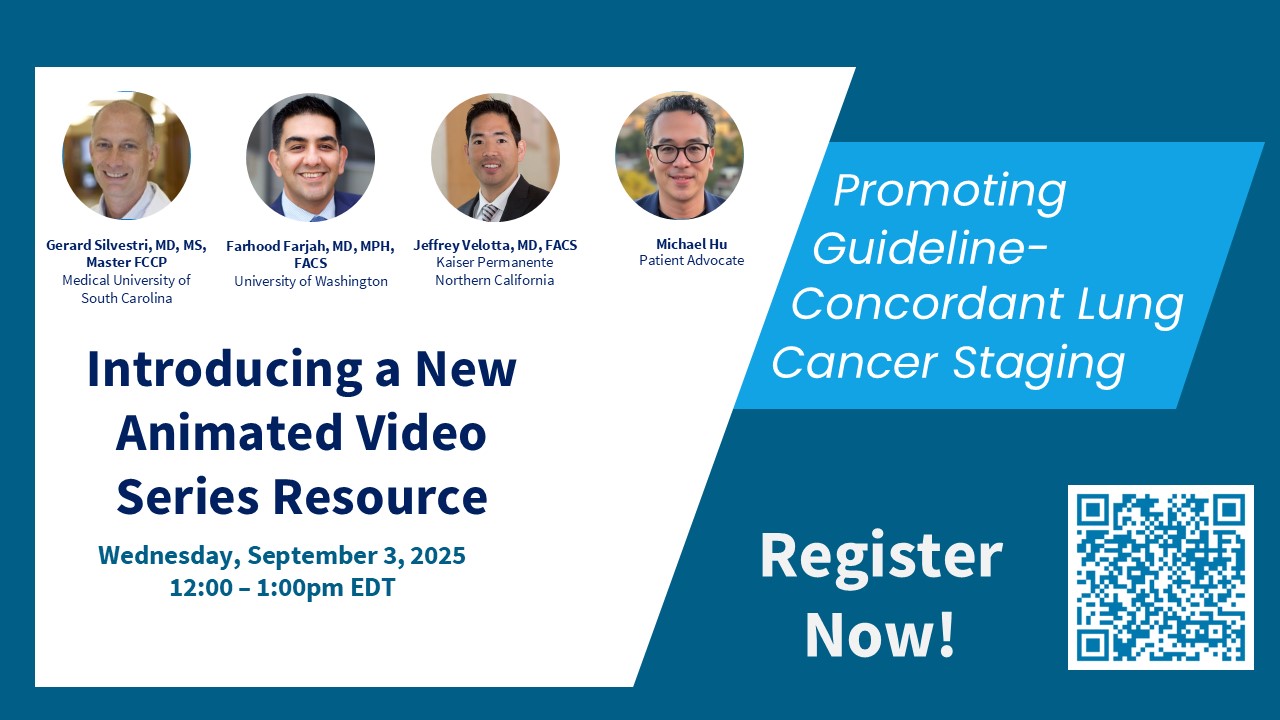 Gerard Silvestri, MD, MS, Master FCCP
Medical University of South Carolina

Farhood Farjah, MD, MPH, FACS
University of Washington

Jeffrey Velotta, MD, FACS
Kaiser Permanente Northern California

Michael Hu
Patient Advocate

Promoting Guideline-Concordant Lung Cancer Staging

Introducing a New Animated Video Series Resource

Wednesday, September 3, 2025
12:00 – 1:00pm EDT

Register Now!